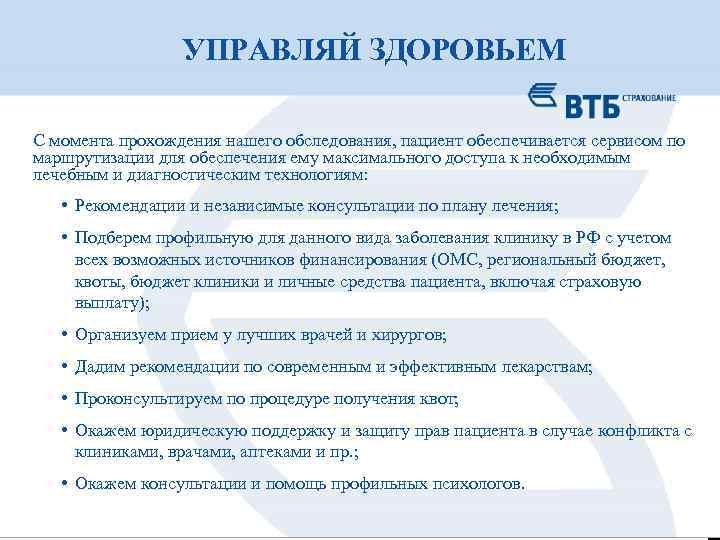 УПРАВЛЯЙ ЗДОРОВЬЕМ

ВТБ СТРАХОВАНИЕ

С момента прохождения нашего обследования, пациент обеспечивается сервисом по маршрутизации для обеспечения ему максимального доступа к необходимым лечебным и диагностическим технологиям:

• Рекомендации и независимые консультации по плану лечения;

• Подберем профильную для данного вида заболевания клинику в РФ с учетом всех возможных источников финансирования (ОМС, региональный бюджет, квоты, бюджет клиники и личные средства пациента, включая страховую выплату);

• Организуем прием у лучших врачей и хирургов;

• Дадим рекомендации по современным и эффективным лекарствам;

• Проконсультируем по процедуре получения квот;

• Окажем юридическую поддержку и защиту прав пациента в случае конфликта с клиниками, врачами, аптеками и пр.;

• Окажем консультации и помощь профильных психологов.